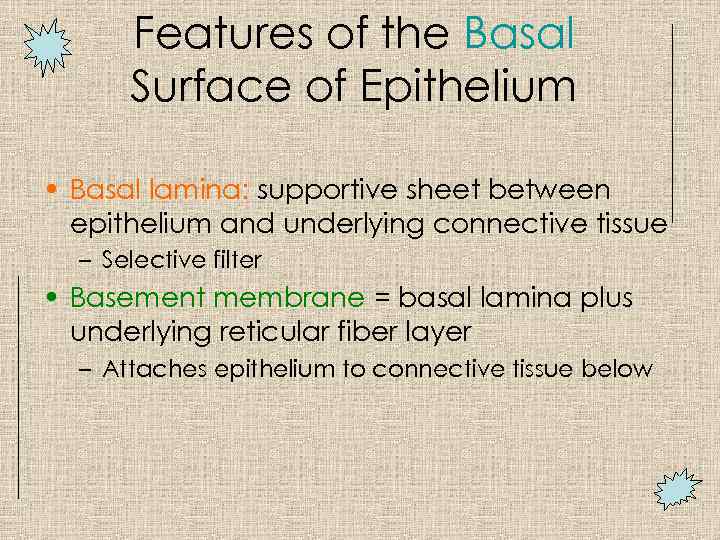 Features of the Basal Surface of Epithelium

• Basal lamina: supportive sheet between epithelium and underlying connective tissue
– Selective filter

• Basement membrane = basal lamina plus underlying reticular fiber layer
– Attaches epithelium to connective tissue below